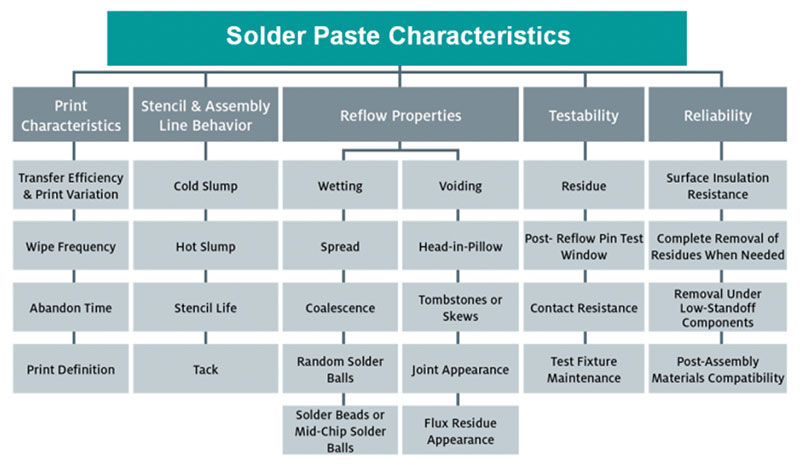 Solder Paste Characteristics

Print Characteristics

Transfer Efficiency & Print Variation

Wipe Frequency

Abandon Time

Print Definition

Stencil & Assembly Line Behavior

Cold Slump

Hot Slump

Stencil Life

Tack

Reflow Properties

Wetting

Spread

Coalescence

Random Solder Balls

Solder Beads or Mid-Chip Solder Balls

Voiding

Head-in-Pillow

Tombstones or Skews

Joint Appearance

Flux Residue Appearance

Testability

Residue

Post- Reflow Pin Test Window

Contact Resistance

Test Fixture Maintenance

Reliability

Surface Insulation Resistance

Complete Removal of Residues When Needed

Removal Under Low-Standoff Components

Post-Assembly Materials Compatibility